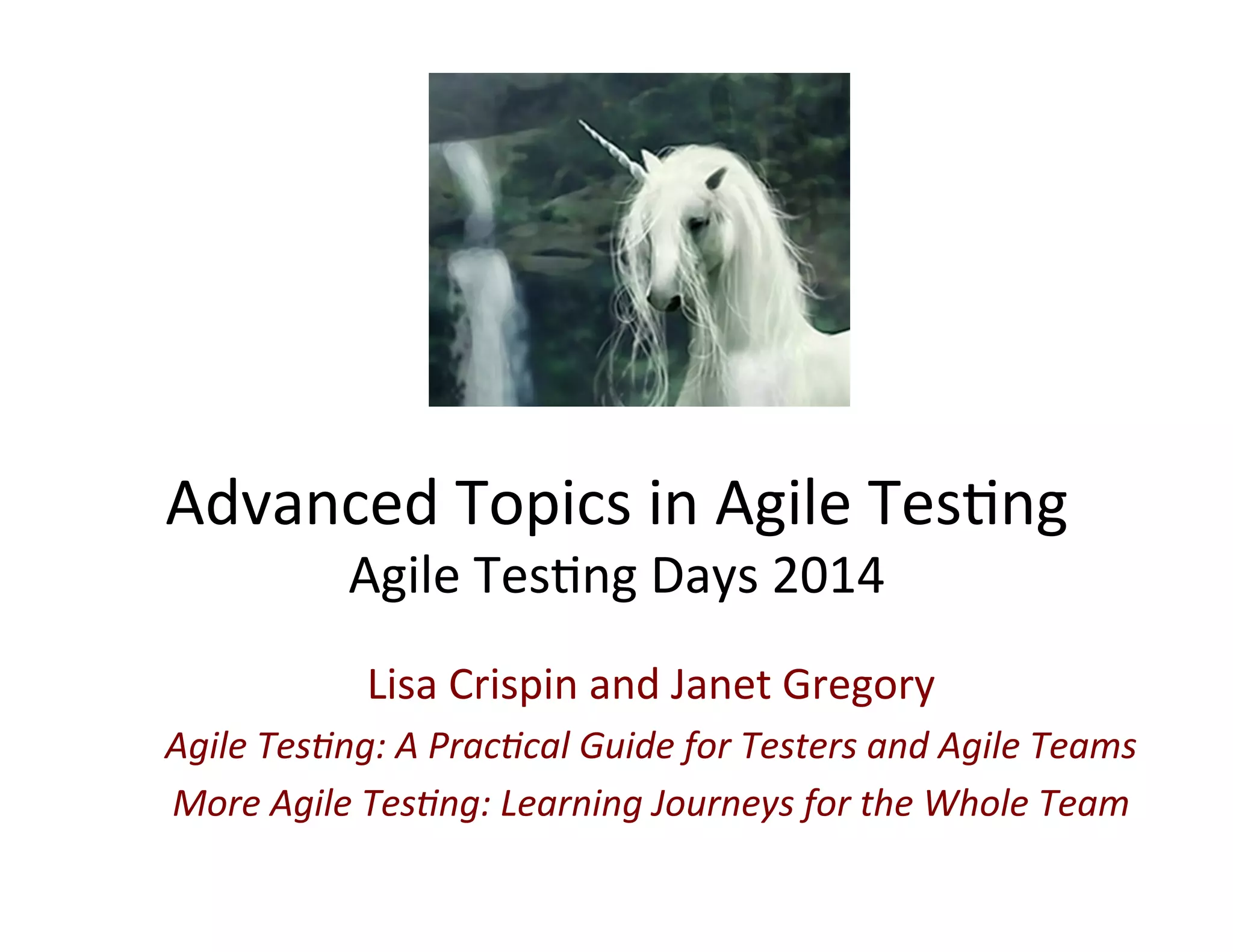 Advanced Topics in Agile Testing
Agile Testing Days 2014

Lisa Crispin and Janet Gregory

Agile Testing: A Practical Guide for Testers and Agile Teams

More Agile Testing: Learning Journeys for the Whole Team